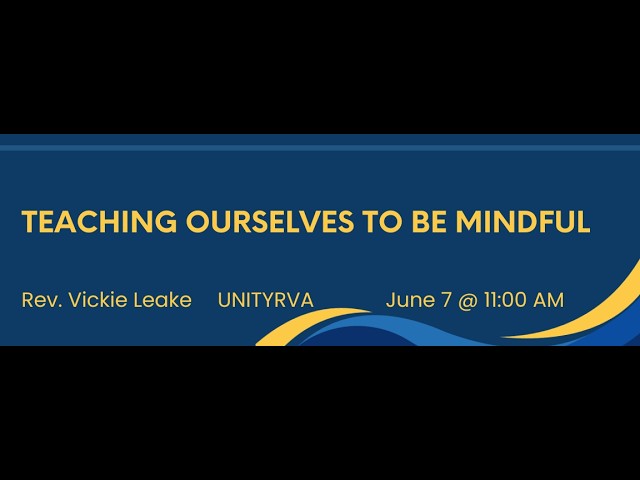 TEACHING OURSELVES TO BE MINDFUL

Rev. Vickie Leake UNITYRVA June 7 @ 11:00 AM